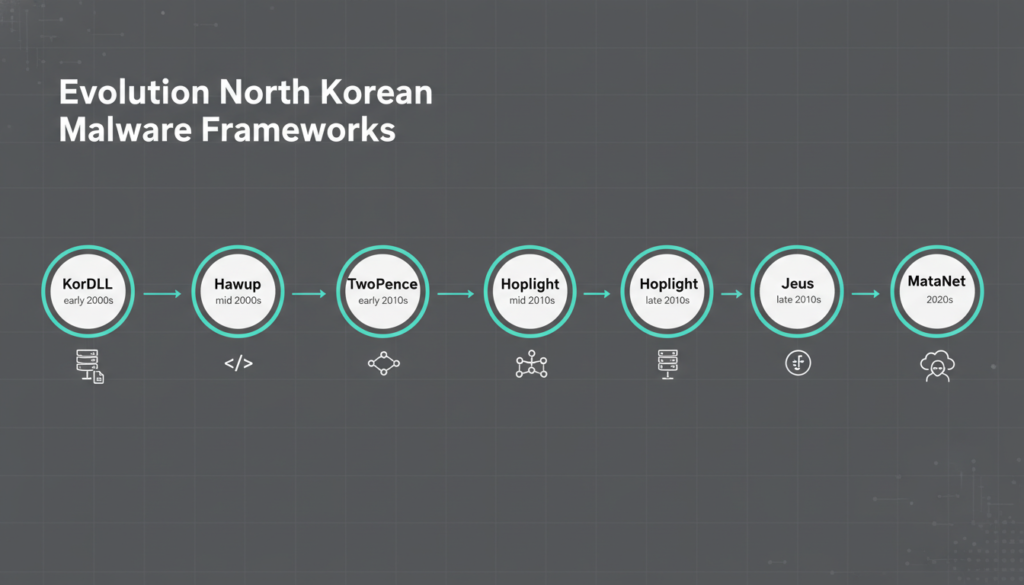 Evolution North Korean Malware Frameworks

KorDLL
early 2000s

Hawup
mid 2000s

TwoPence
early 2010s

Hoplight
mid 2010s

Hoplight
late 2010s

Jeus
late 2010s

MataNet
2020s

</>